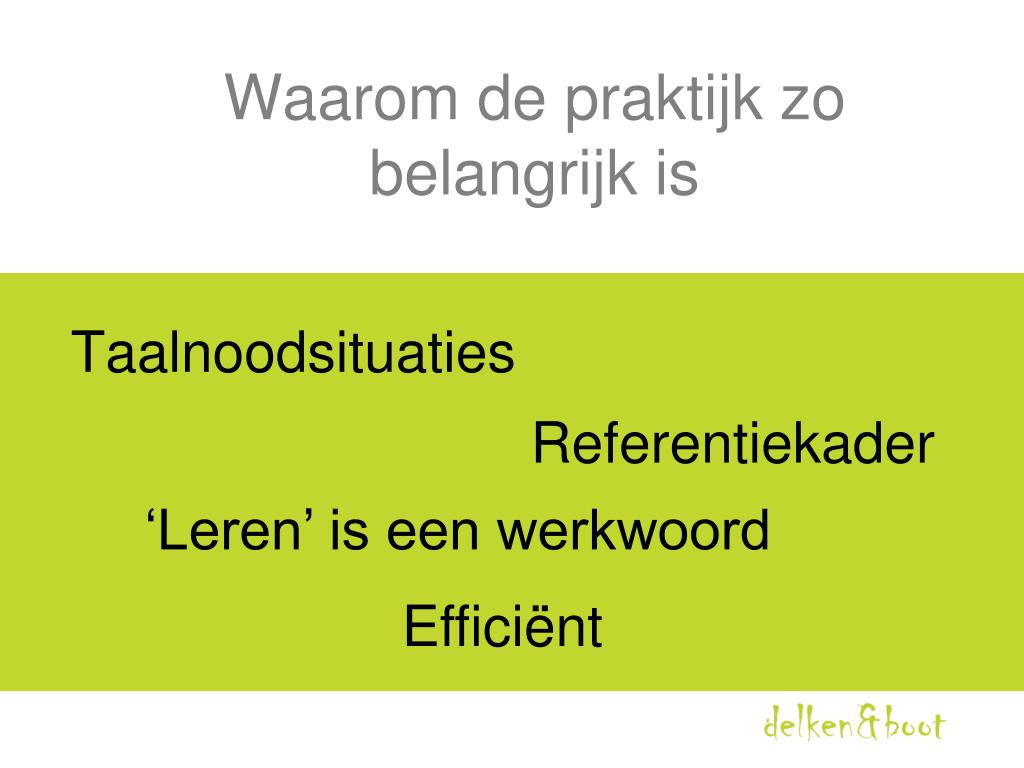 Waarom de praktijk zo belangrijk is

Taalnoodsituaties

Referentiekader

‘Leren’ is een werkwoord

Efficiënt

delken&boot